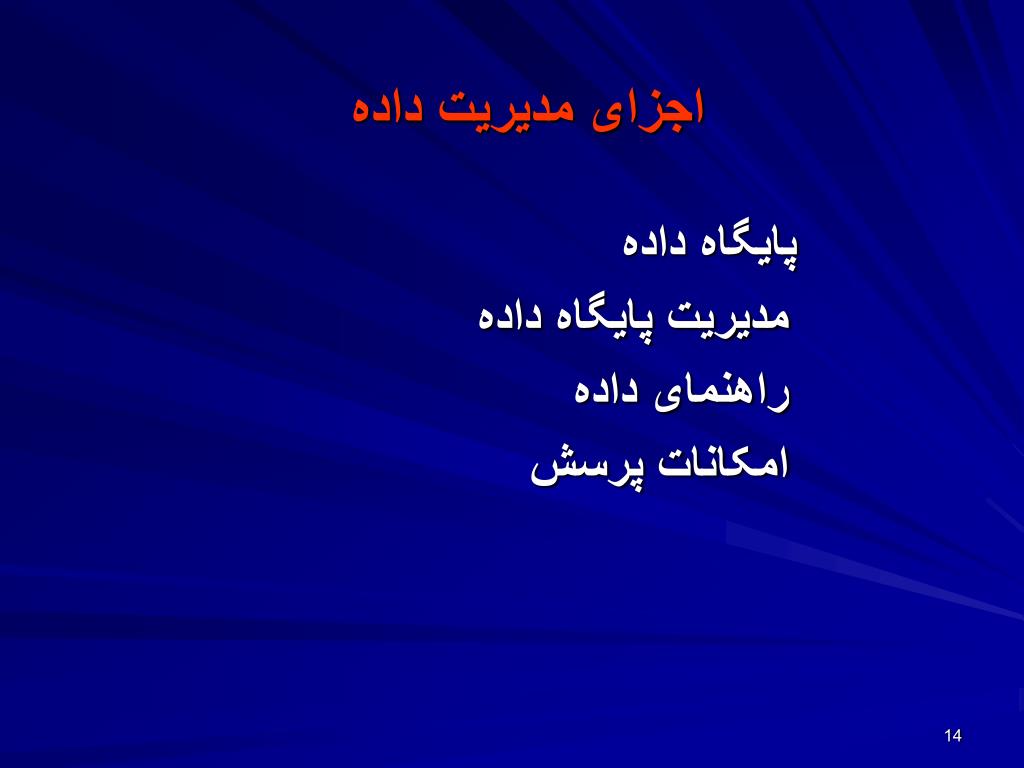 اجزای مدیریت داده

پایگاه داده
مدیریت پایگاه داده
راهنمای داده
امکانات پرسش

14